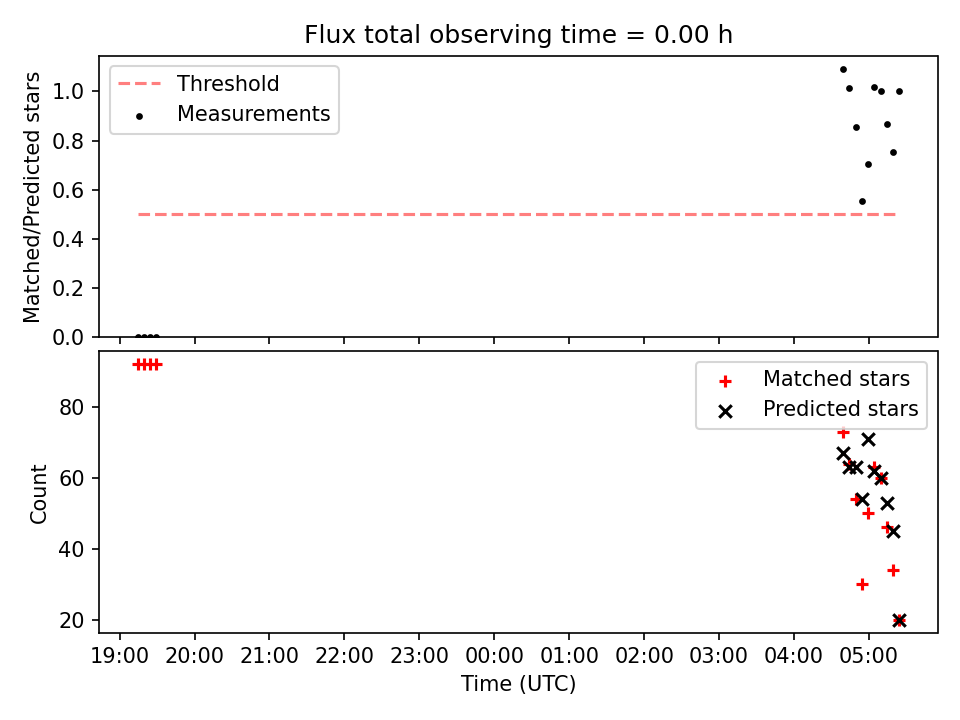 Flux total observing time = 0.00 h

Threshold
Measurements

Matched/Predicted stars

1.0
0.8
0.6
0.4
0.2
0.0

Matched stars
Predicted stars

Count

80
60
40
20

19:00 20:00 21:00 22:00 23:00 00:00 01:00 02:00 03:00 04:00 05:00

Time (UTC)